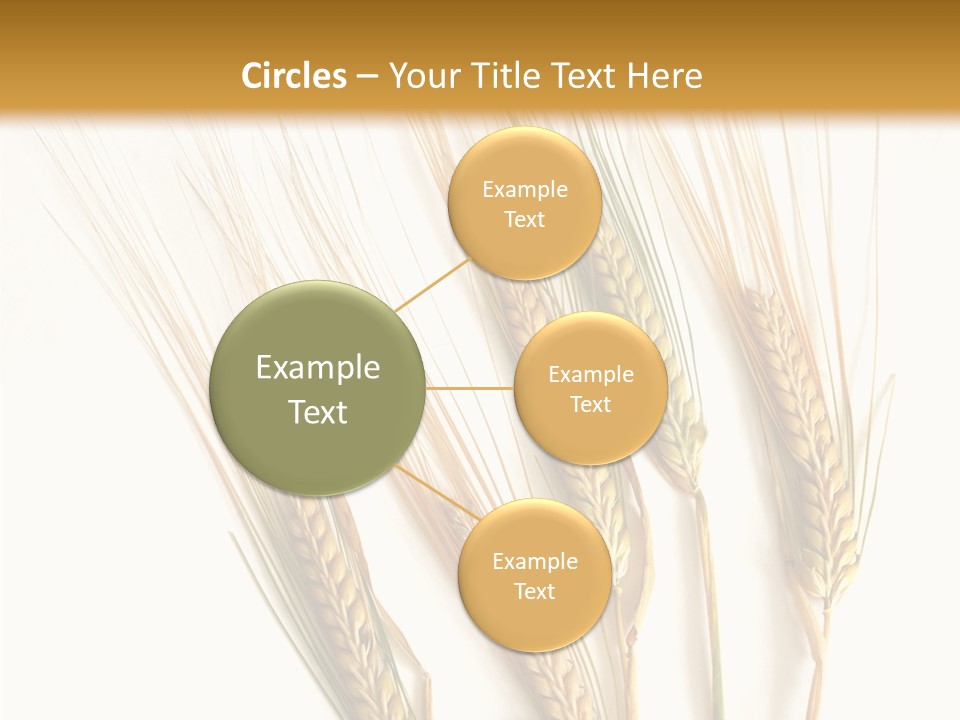 Circles – Your Title Text Here

Example Text

Example Text

Example Text

Example Text